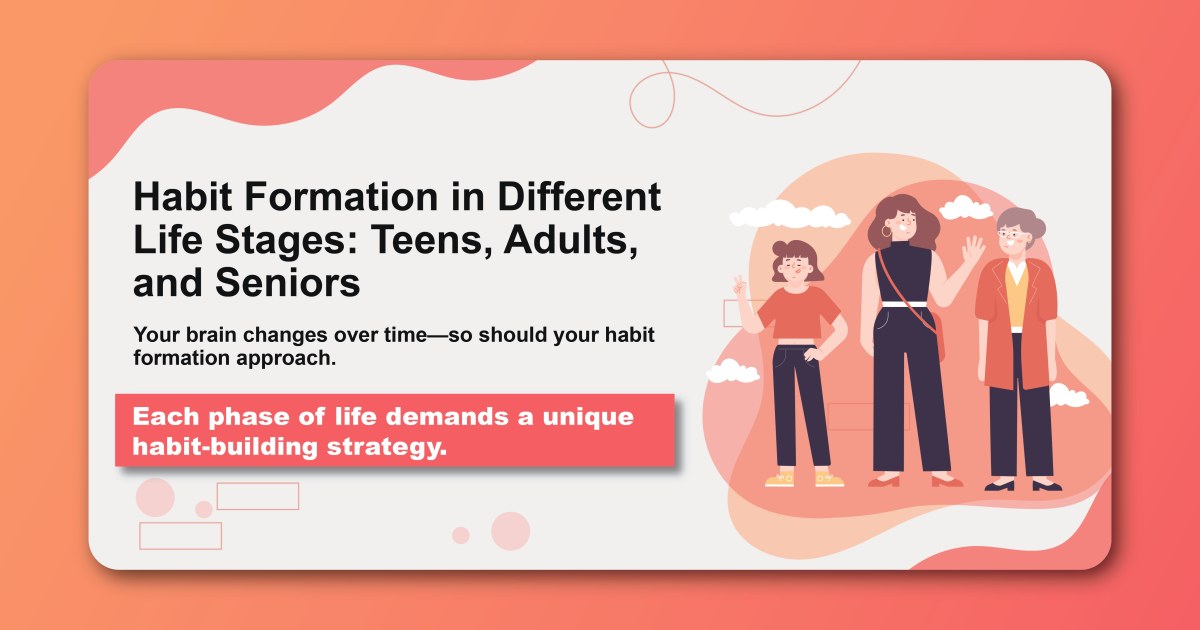 Habit Formation in Different Life Stages: Teens, Adults, and Seniors

Your brain changes over time—so should your habit formation approach.

Each phase of life demands a unique habit-building strategy.